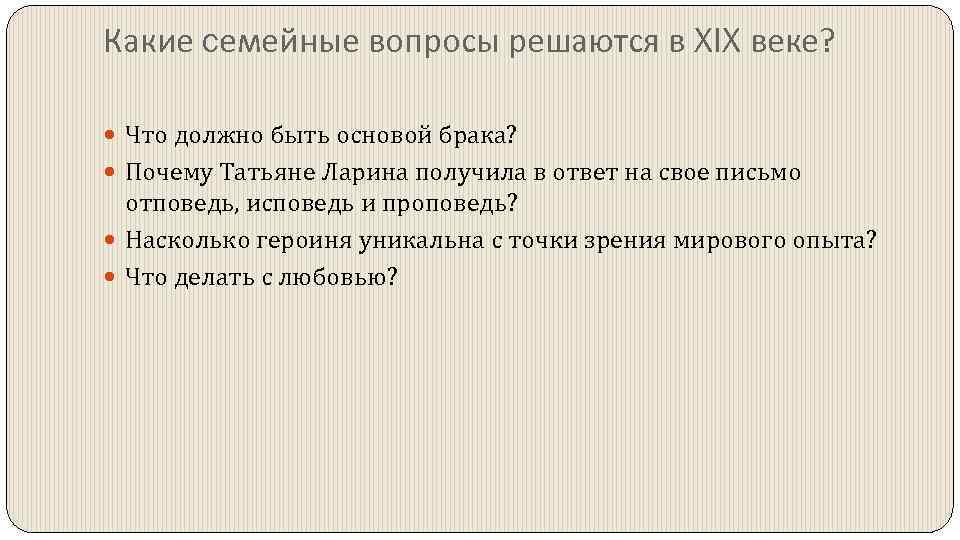 Какие семейные вопросы решаются в XIX веке?

Что должно быть основой брака?

Почему Татьяне Ларина получила в ответ на свое письмо отповедь, исповедь и проповедь?

Насколько героиня уникальна с точки зрения мирового опыта?

Что делать с любовью?